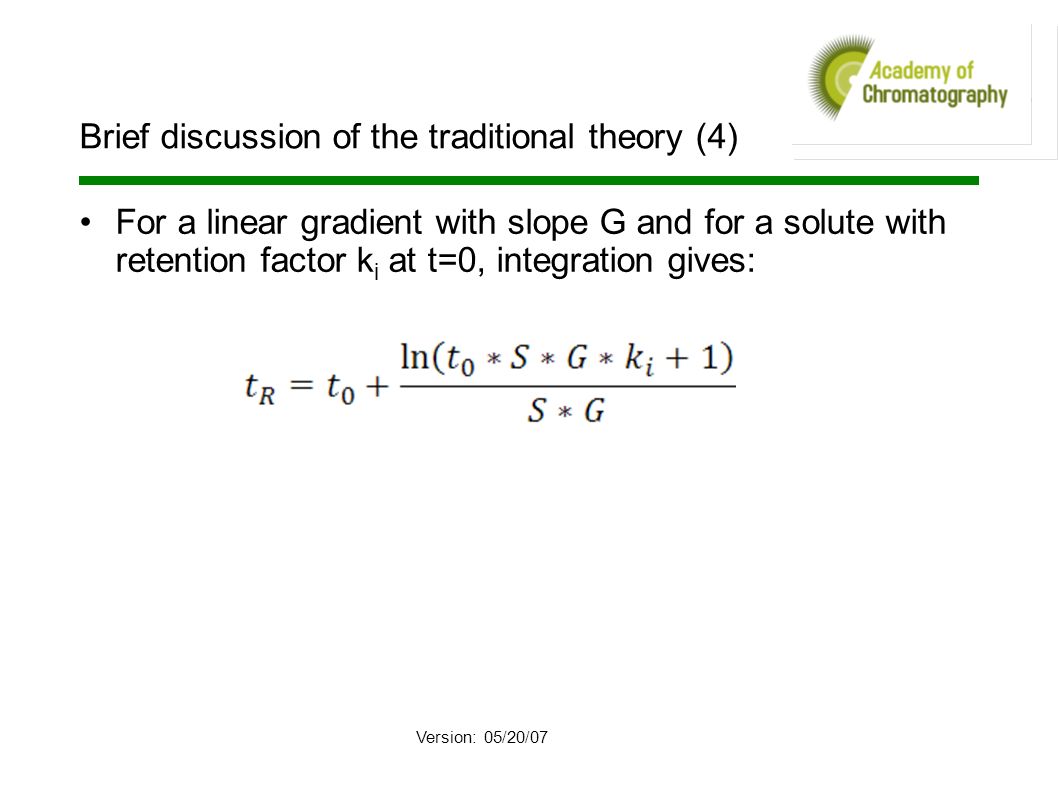 Academy of Chromatography

Brief discussion of the traditional theory (4)

• For a linear gradient with slope G and for a solute with retention factor $k_i$ at t=0, integration gives:

$t_R = t_0 + \frac{\ln(t_0 * S * G * k_i + 1)}{S * G}$

Version: 05/20/07